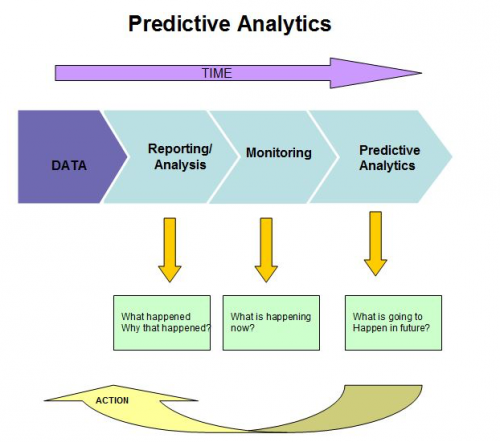 Predictive Analytics

TIME

DATA

Reporting/ Analysis

Monitoring

Predictive Analytics

What happened
Why that happened?

What is happening now?

What is going to Happen in future?

ACTION